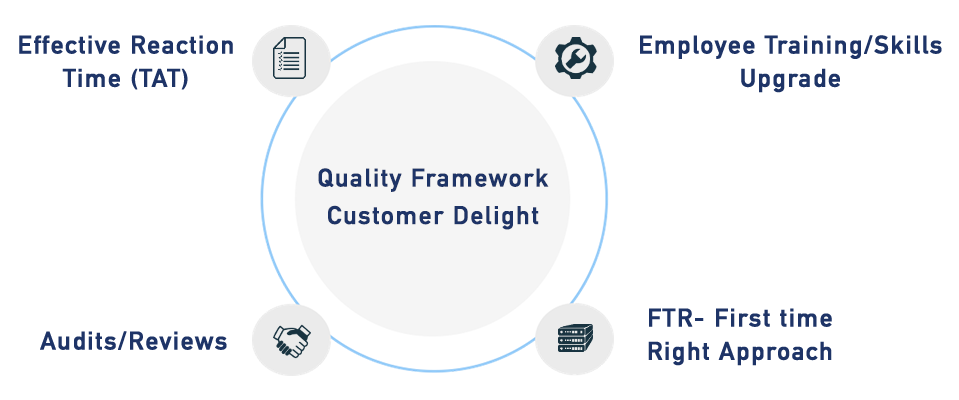 Effective Reaction Time (TAT)

Employee Training/Skills Upgrade

Quality Framework Customer Delight

Audits/Reviews

FTR- First time Right Approach